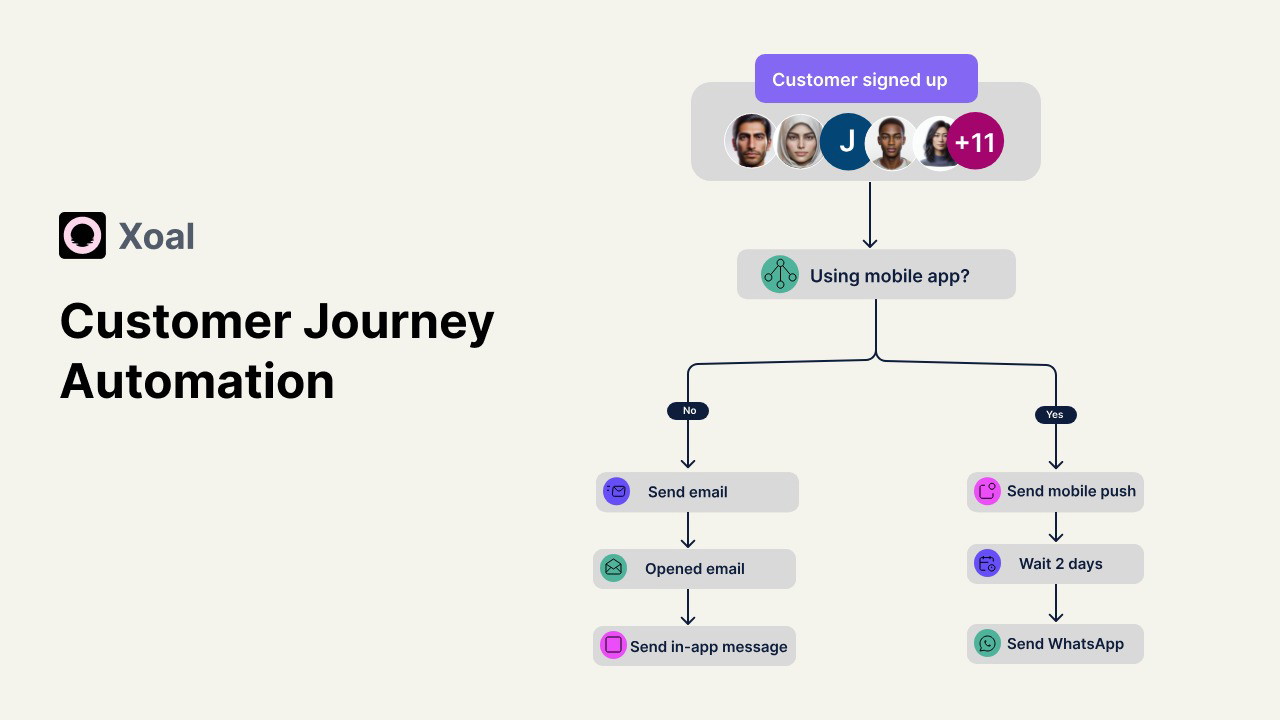 Xoal

Customer Journey Automation

Customer signed up

J

+11

Using mobile app?

No

Yes

Send email

Opened email

Send in-app message

Send mobile push

Wait 2 days

Send WhatsApp